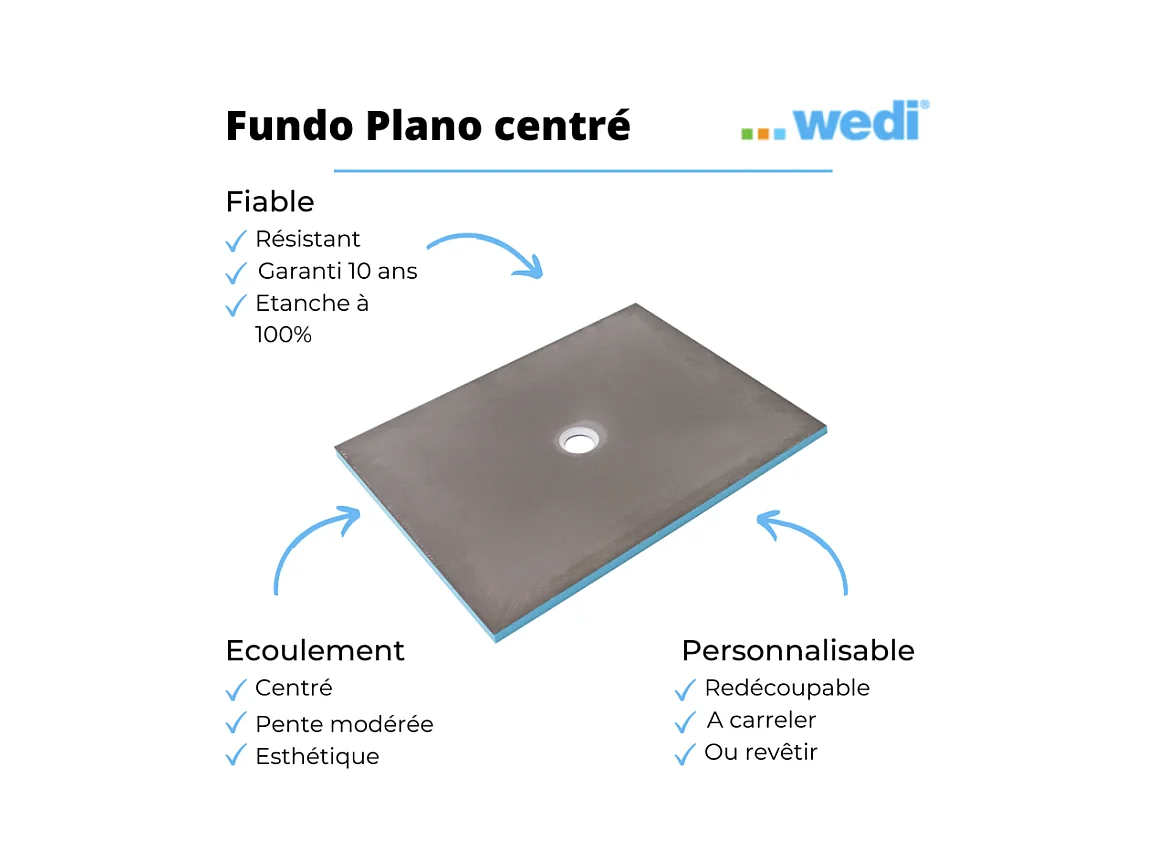 Fundo Plano centré

...wedi®

Fiable
✓ Résistant
✓ Garanti 10 ans
✓ Etanche à 100%

Ecoulement
✓ Centré
✓ Pente modérée
✓ Esthétique

Personnalisable
✓ Redécoupable
✓ A carreler
✓ Ou revêtir